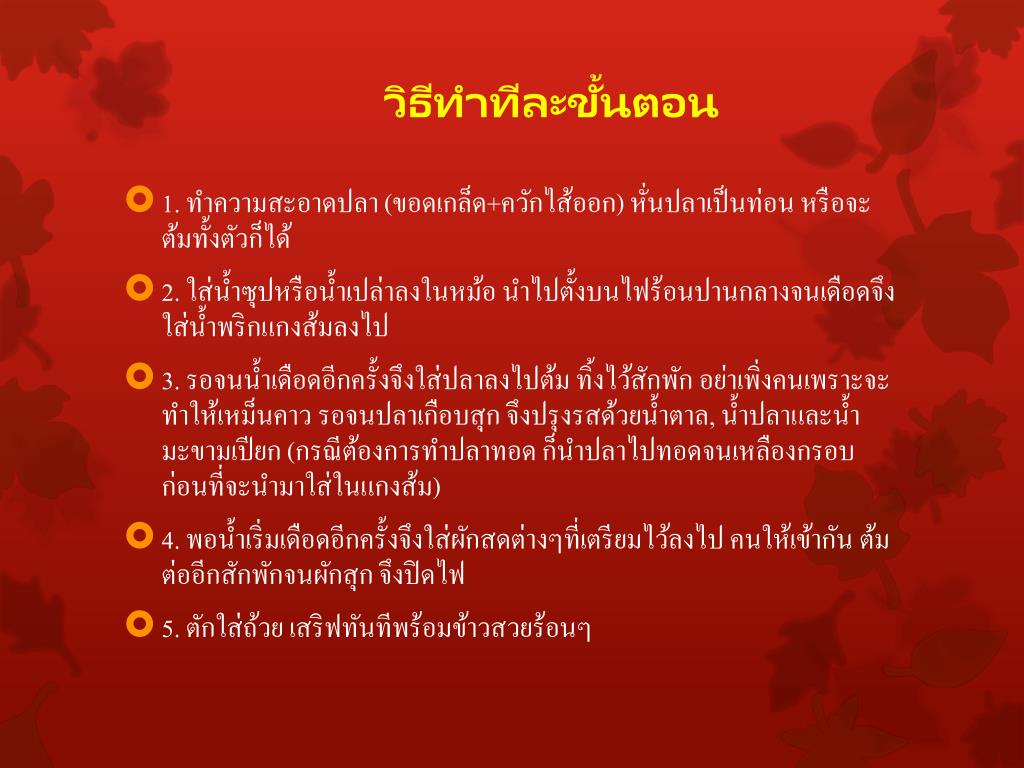 วิธีทำทีละขั้นตอน

1. ทำความสะอาดปลา (ขอดเกล็ด+ควักไส้ออก) หั่นปลาเป็นท่อน หรือจะต้มทั้งตัวก็ได้

2. ใส่น้ำซุปหรือน้ำเปล่าลงในหม้อ นำไปตั้งบนไฟร้อนปานกลางจนเดือดจึงใส่น้ำพริกแกงส้มลงไป

3. รอจนน้ำเดือดอีกครั้งจึงใส่ปลาลงไปต้ม ทิ้งไว้สักพัก อย่าเพิ่งคนเพราะจะทำให้เหม็นคาว รอจนปลาเกือบสุก จึงปรุงรสด้วยน้ำตาล, น้ำปลาและน้ำมะขามเปียก (กรณีต้องการทำปลาทอด ก็นำปลาไปทอดจนเหลืองกรอบก่อนที่จะนำมาใส่ในแกงส้ม)

4. พอน้ำเริ่มเดือดอีกครั้งจึงใส่ผักสดต่างๆที่เตรียมไว้ลงไป คนให้เข้ากัน ต้มต่ออีกสักพักจนผักสุก จึงปิดไฟ

5. ตักใส่ถ้วย เสริฟทันทีพร้อมข้าวสวยร้อนๆ